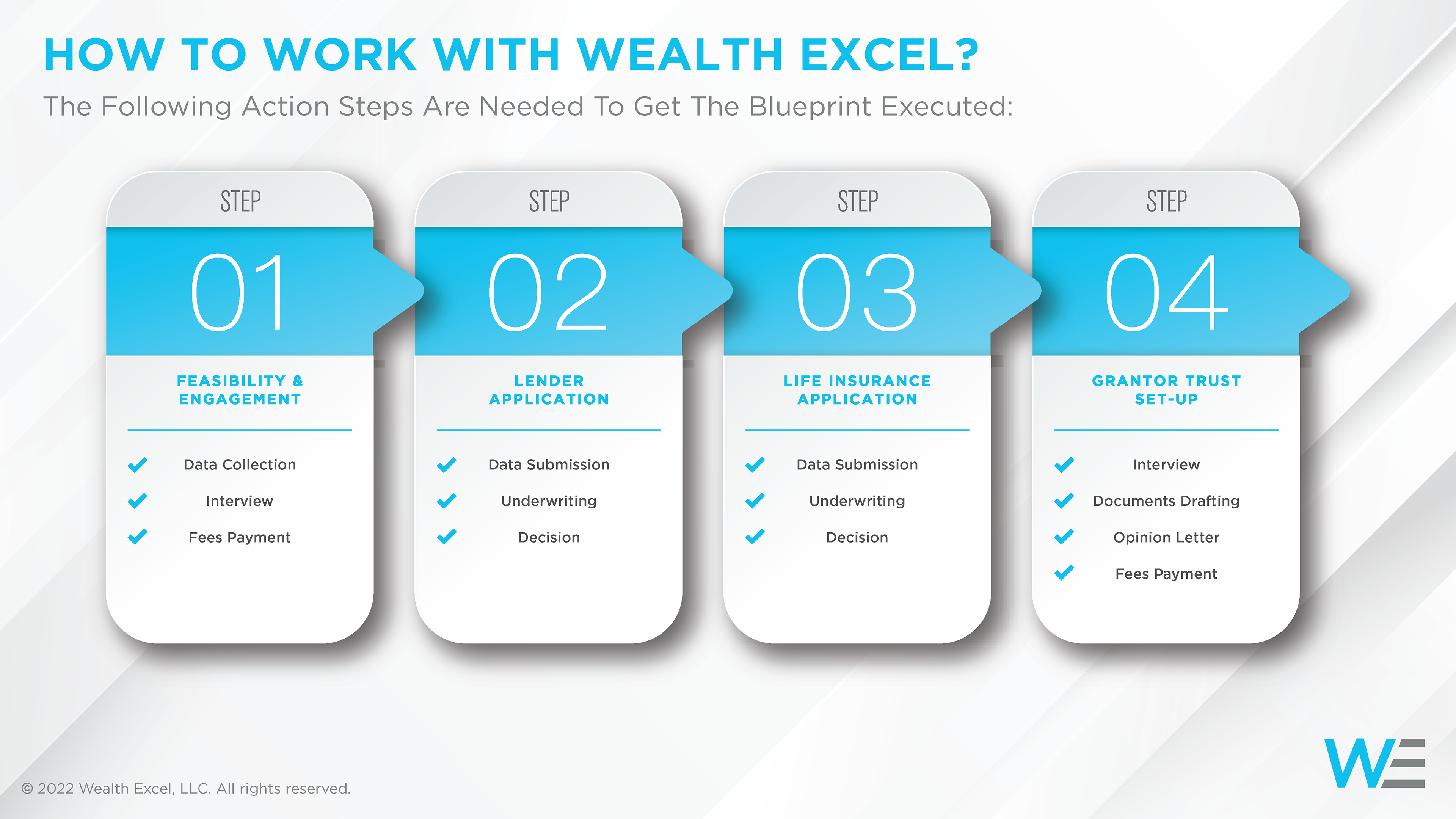 HOW TO WORK WITH WEALTH EXCEL?
The Following Action Steps Are Needed To Get The Blueprint Executed:

STEP
01
FEASIBILITY & ENGAGEMENT
Data Collection
Interview
Fees Payment

STEP
02
LENDER APPLICATION
Data Submission
Underwriting
Decision

STEP
03
LIFE INSURANCE APPLICATION
Data Submission
Underwriting
Decision

STEP
04
GRANTOR TRUST SET-UP
Interview
Documents Drafting
Opinion Letter
Fees Payment

© 2022 Wealth Excel, LLC. All rights reserved.

WE